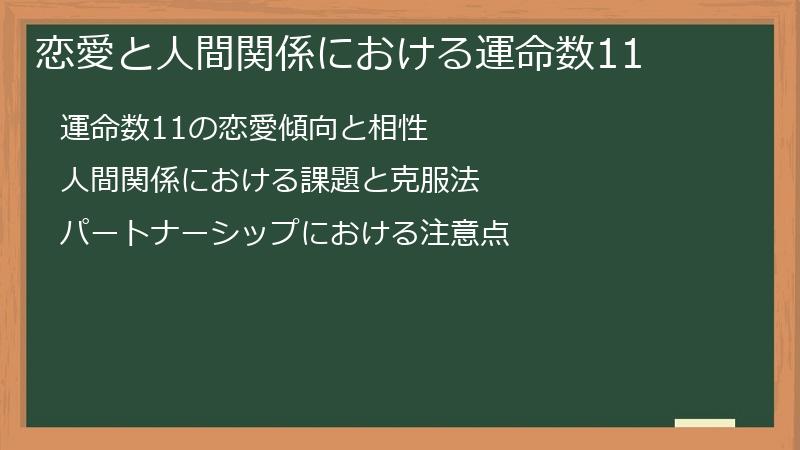 恋愛と人間関係における運命数11

運命数11の恋愛傾向と相性

人間関係における課題と克服法

パートナーシップにおける注意点